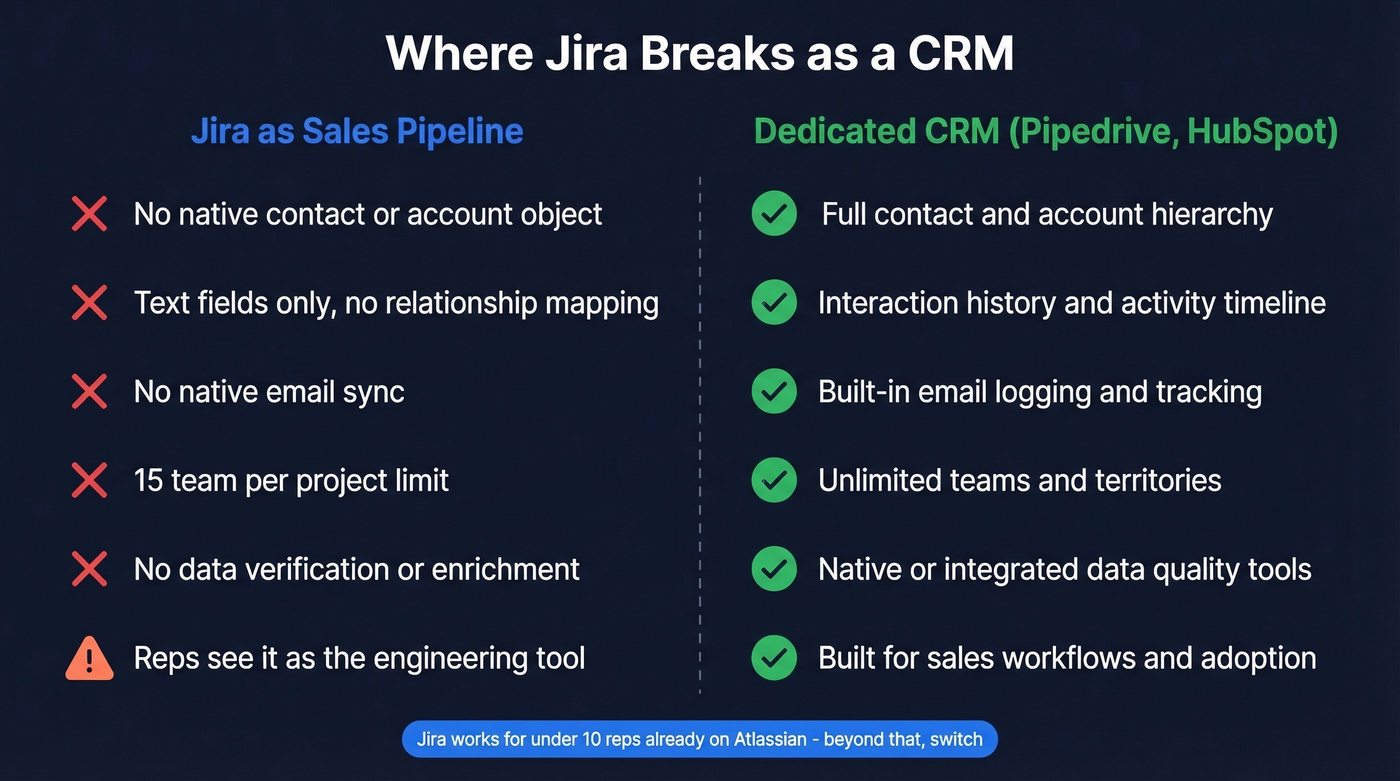 Where Jira Breaks as a CRM

Jira as Sales Pipeline

No native contact or account object

Text fields only, no relationship mapping

No native email sync

15 team per project limit

No data verification or enrichment

Reps see it as the engineering tool

Dedicated CRM (Pipedrive, HubSpot)

Full contact and account hierarchy

Interaction history and activity timeline

Built-in email logging and tracking

Unlimited teams and territories

Native or integrated data quality tools

Built for sales workflows and adoption

Jira works for under 10 reps already on Atlassian - beyond that, switch